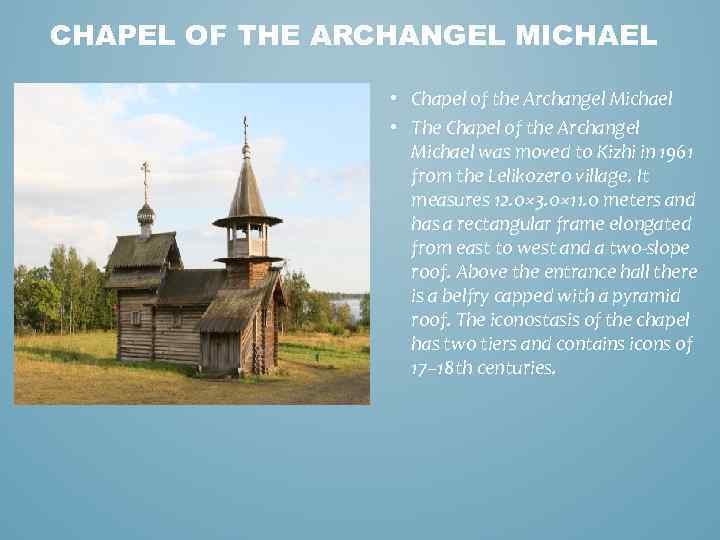 CHAPEL OF THE ARCHANGEL MICHAEL

• Chapel of the Archangel Michael
• The Chapel of the Archangel Michael was moved to Kizhi in 1961 from the Lelikozero village. It measures 12.0×3.0×11.0 meters and has a rectangular frame elongated from east to west and a two-slope roof. Above the entrance hall there is a belfry capped with a pyramid roof. The iconostasis of the chapel has two tiers and contains icons of 17–18th centuries.